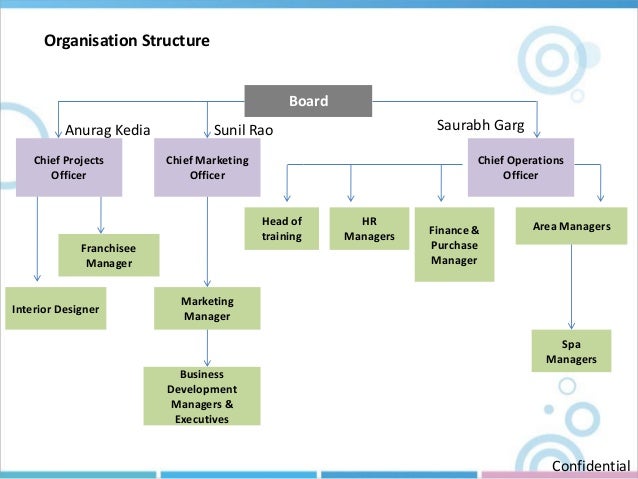 Organisation Structure

Board

Anurag Kedia

Sunil Rao

Saurabh Garg

Chief Projects Officer

Chief Marketing Officer

Chief Operations Officer

Franchisee Manager

Interior Designer

Marketing Manager

Business Development Managers & Executives

Head of training

HR Managers

Finance & Purchase Manager

Area Managers

Spa Managers

Confidential